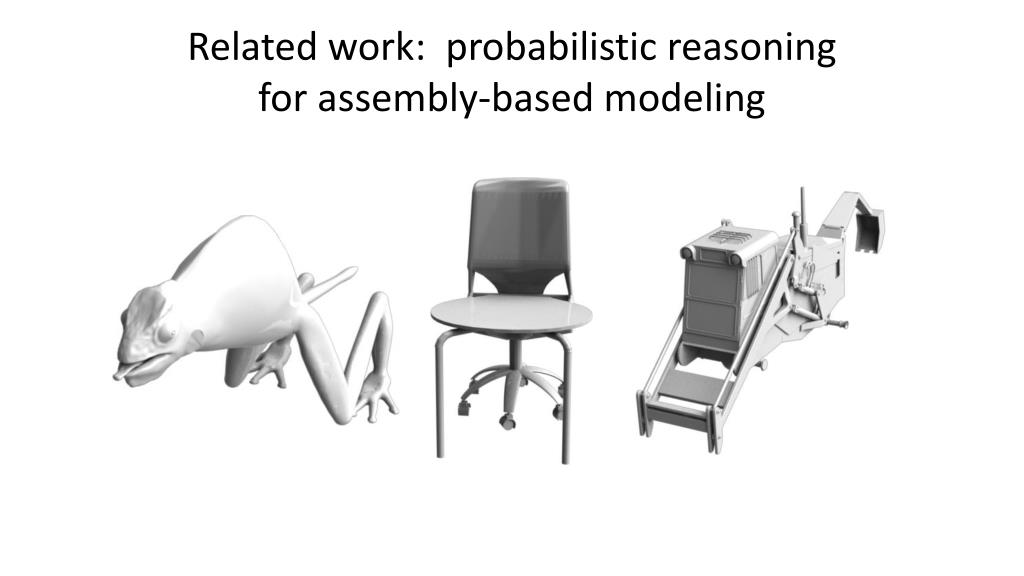 Related work: probabilistic reasoning for assembly-based modeling